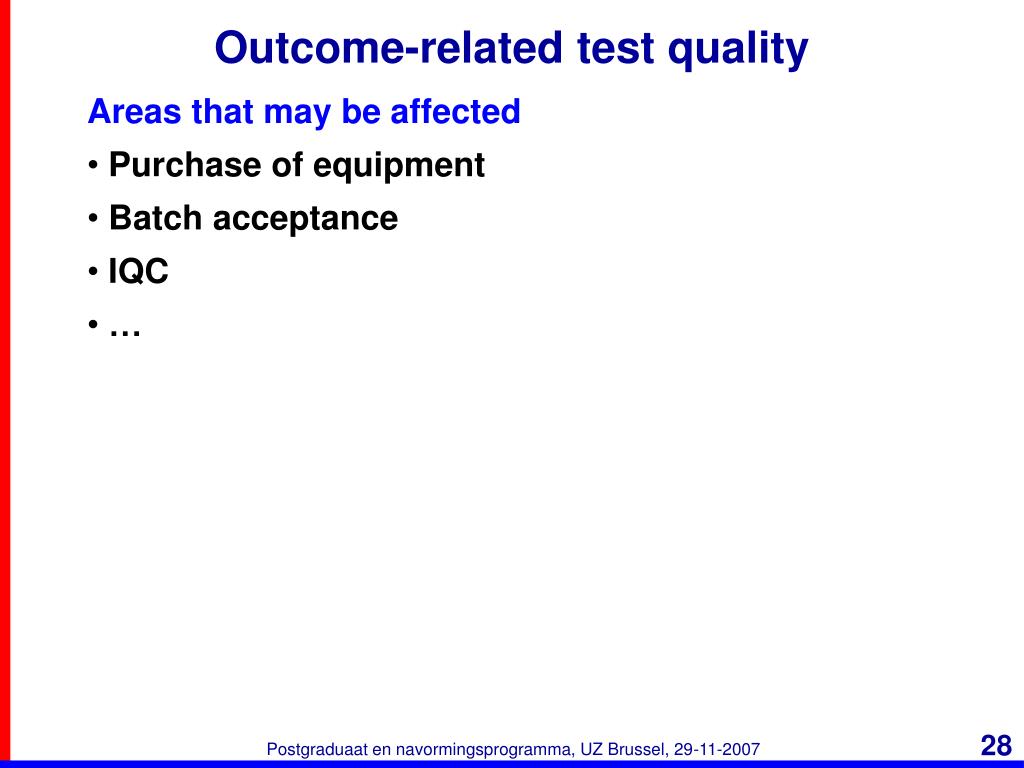 Outcome-related test quality

Areas that may be affected

• Purchase of equipment

• Batch acceptance

• IQC

• …

Postgraduaat en navormingsprogramma, UZ Brussel, 29-11-2007

28